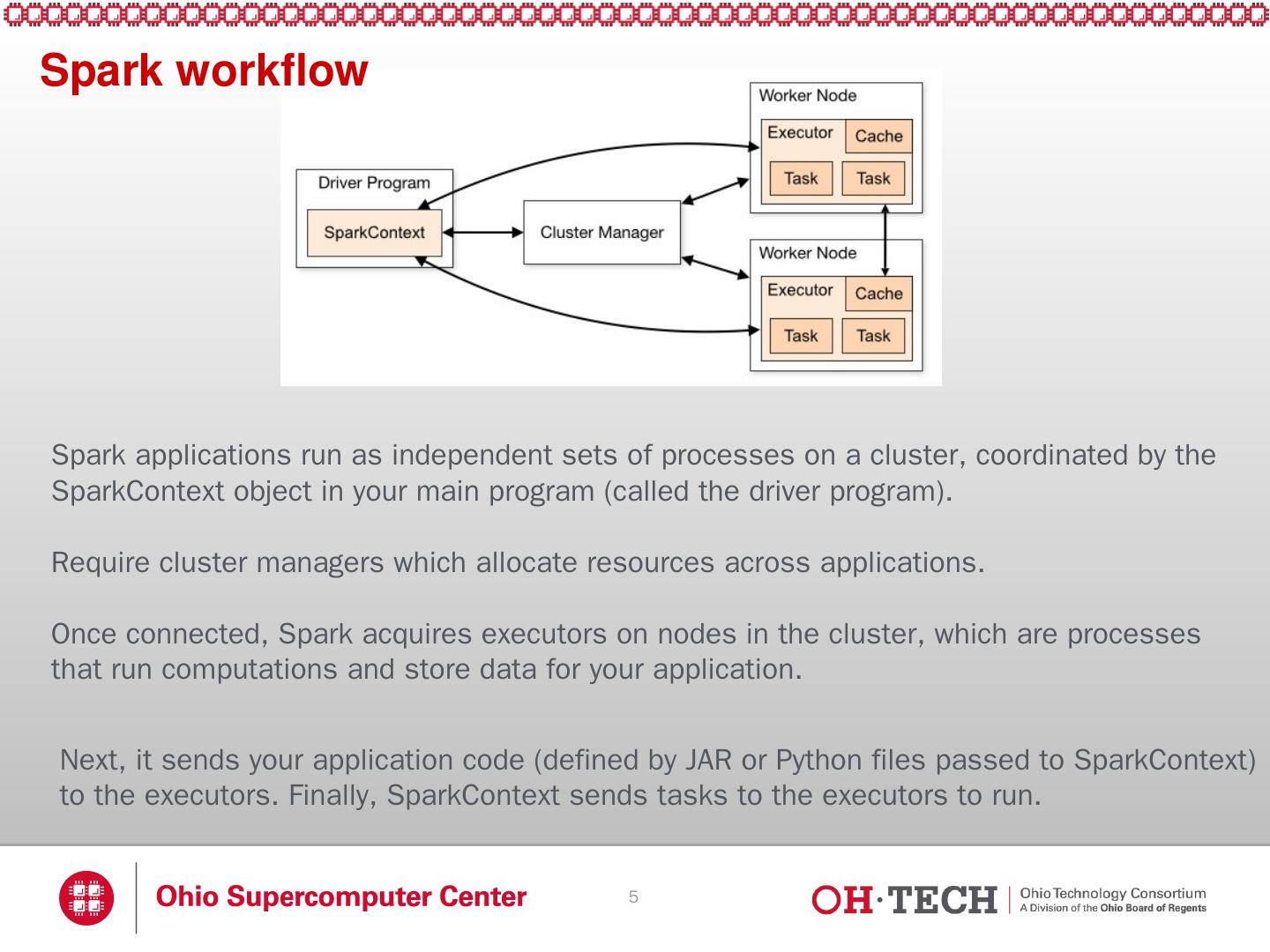 Spark workflow

Driver Program
SparkContext
Cluster Manager
Worker Node
Executor
Cache
Task
Task
Worker Node
Executor
Cache
Task
Task

Spark applications run as independent sets of processes on a cluster, coordinated by the SparkContext object in your main program (called the driver program).

Require cluster managers which allocate resources across applications.

Once connected, Spark acquires executors on nodes in the cluster, which are processes that run computations and store data for your application.

Next, it sends your application code (defined by JAR or Python files passed to SparkContext) to the executors. Finally, SparkContext sends tasks to the executors to run.

Ohio Supercomputer Center
5
OH·TECH
Ohio Technology Consortium
A Division of the Ohio Board of Regents